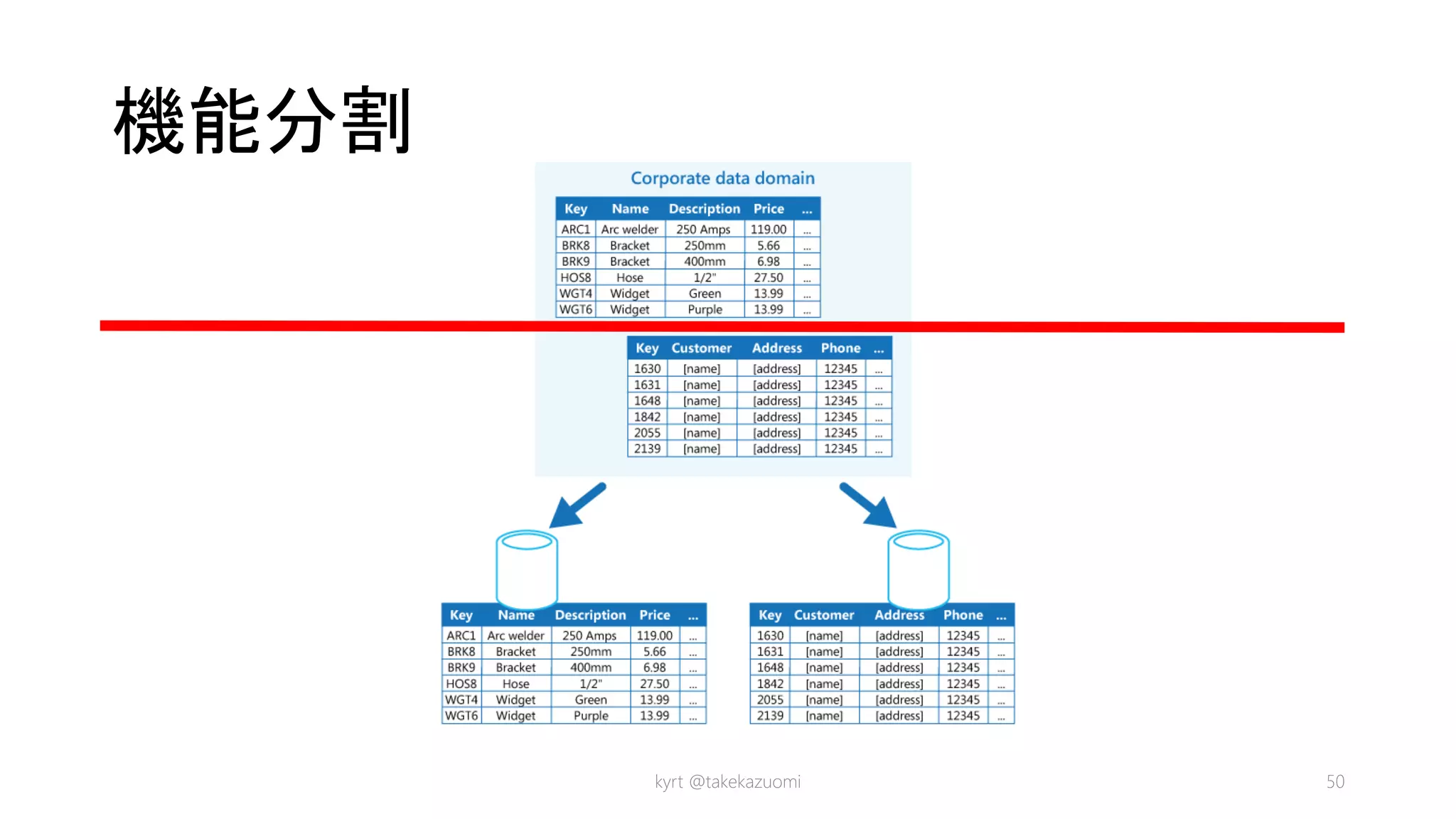 機能分割

Corporate data domain

| Key | Name | Description | Price | ... |
|---|---|---|---|---|
| ARC1 | Arc welder | 250 Amps | 119.00 | ... |
| BRK8 | Bracket | 250mm | 5.66 | ... |
| BRK9 | Bracket | 400mm | 6.98 | ... |
| HOS8 | Hose | 1/2" | 27.50 | ... |
| WGT4 | Widget | Green | 13.99 | ... |
| WGT6 | Widget | Purple | 13.99 | ... |

| Key | Customer | Address | Phone | ... |
|---|---|---|---|---|
| 1630 | [name] | [address] | 12345 | ... |
| 1631 | [name] | [address] | 12345 | ... |
| 1648 | [name] | [address] | 12345 | ... |
| 1842 | [name] | [address] | 12345 | ... |
| 2055 | [name] | [address] | 12345 | ... |
| 2139 | [name] | [address] | 12345 | ... |

| Key | Name | Description | Price | ... |
|---|---|---|---|---|
| ARC1 | Arc welder | 250 Amps | 119.00 | ... |
| BRK8 | Bracket | 250mm | 5.66 | ... |
| BRK9 | Bracket | 400mm | 6.98 | ... |
| HOS8 | Hose | 1/2" | 27.50 | ... |
| WGT4 | Widget | Green | 13.99 | ... |
| WGT6 | Widget | Purple | 13.99 | ... |

| Key | Customer | Address | Phone | ... |
|---|---|---|---|---|
| 1630 | [name] | [address] | 12345 | ... |
| 1631 | [name] | [address] | 12345 | ... |
| 1648 | [name] | [address] | 12345 | ... |
| 1842 | [name] | [address] | 12345 | ... |
| 2055 | [name] | [address] | 12345 | ... |
| 2139 | [name] | [address] | 12345 | ... |

kyrt @takekazuomi

50